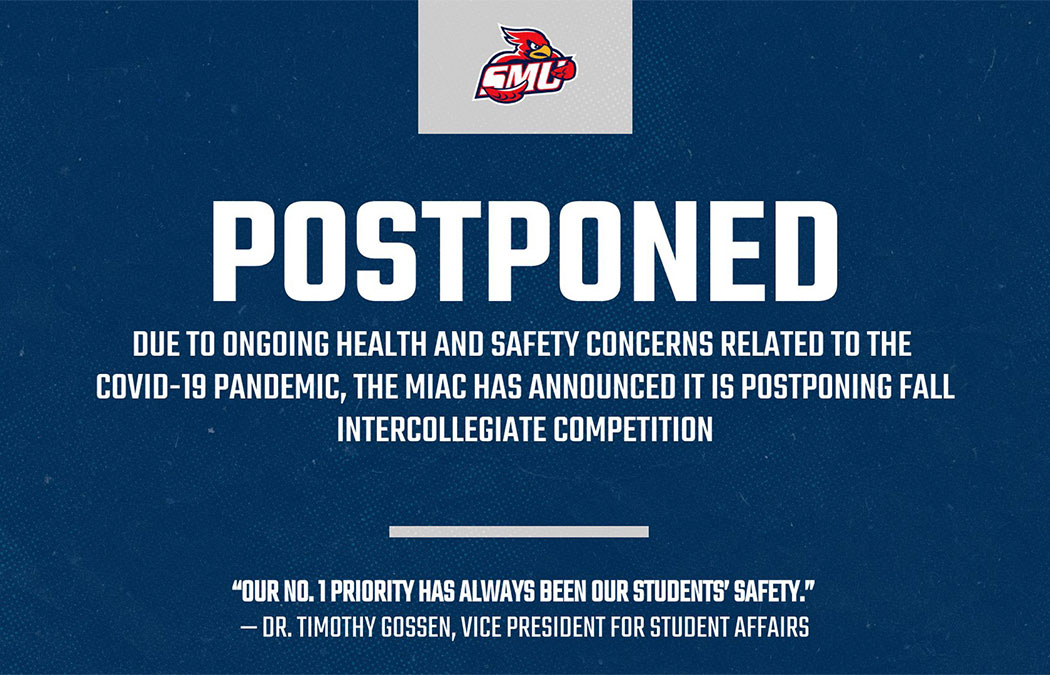 SMU

POSTPONED

DUE TO ONGOING HEALTH AND SAFETY CONCERNS RELATED TO THE COVID-19 PANDEMIC, THE MIAC HAS ANNOUNCED IT IS POSTPONING FALL INTERCOLLEGIATE COMPETITION

"OUR NO. 1 PRIORITY HAS ALWAYS BEEN OUR STUDENTS' SAFETY."
— DR. TIMOTHY GOSSEN, VICE PRESIDENT FOR STUDENT AFFAIRS